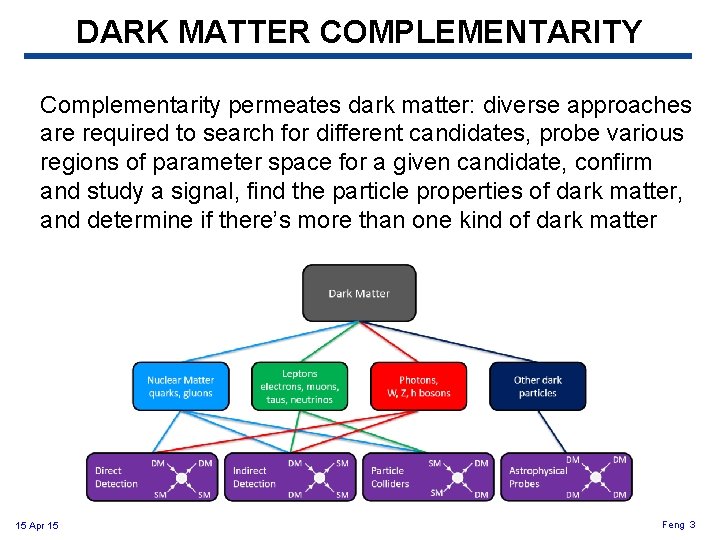 DARK MATTER COMPLEMENTARITY

Complementarity permeates dark matter: diverse approaches are required to search for different candidates, probe various regions of parameter space for a given candidate, confirm and study a signal, find the particle properties of dark matter, and determine if there's more than one kind of dark matter

Dark Matter

Nuclear Matter quarks, gluons

Leptons electrons, muons, taus, neutrinos

Photons, W, Z, h bosons

Other dark particles

Direct Detection DM DM SM SM

Indirect Detection DM SM DM SM

Particle Colliders SM DM SM DM

Astrophysical Probes DM DM DM DM

15 Apr 15

Feng 3